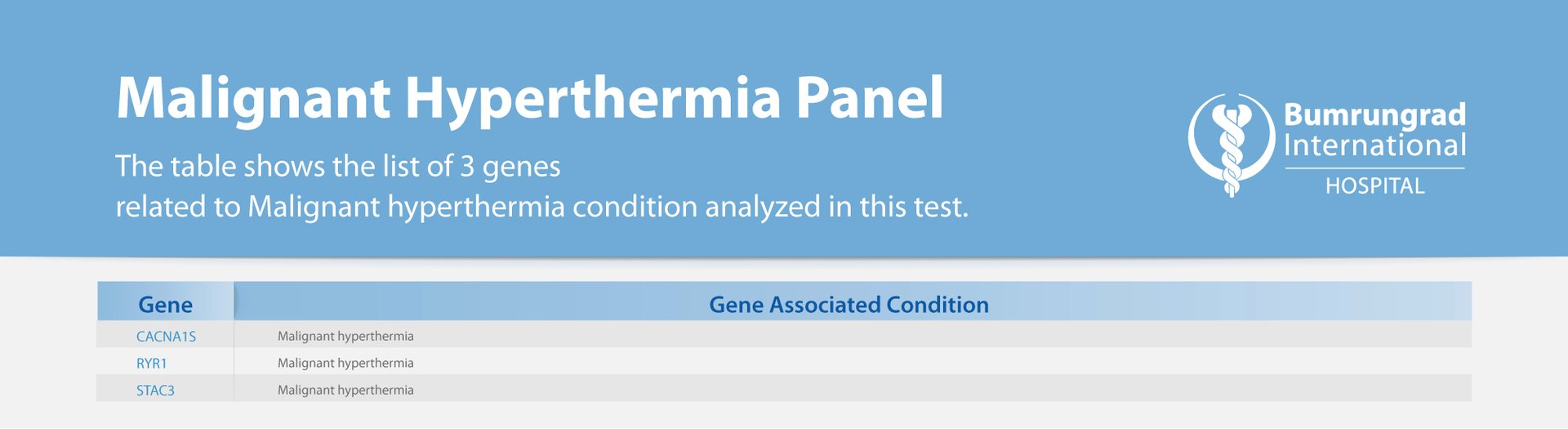 Malignant Hyperthermia Panel

The table shows the list of 3 genes
related to Malignant hyperthermia condition analyzed in this test.

Bumrungrad International HOSPITAL

| Gene | Gene Associated Condition |
|---|---|
| CACNA1S | Malignant hyperthermia |
| RYR1 | Malignant hyperthermia |
| STAC3 | Malignant hyperthermia |